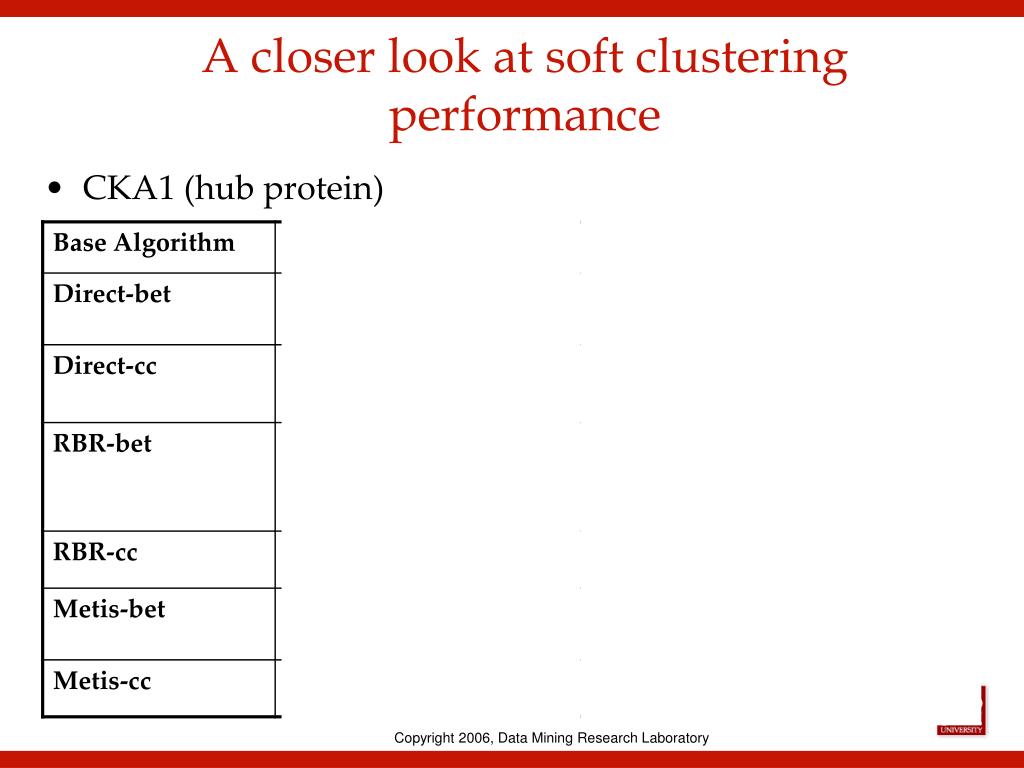 A closer look at soft clustering performance

• CKA1 (hub protein)

| Base Algorithm |
|---|
| Direct-bet |
| Direct-cc |
| RBR-bet |
| RBR-cc |
| Metis-bet |
| Metis-cc |

Copyright 2006, Data Mining Research Laboratory

UNIVERSITY